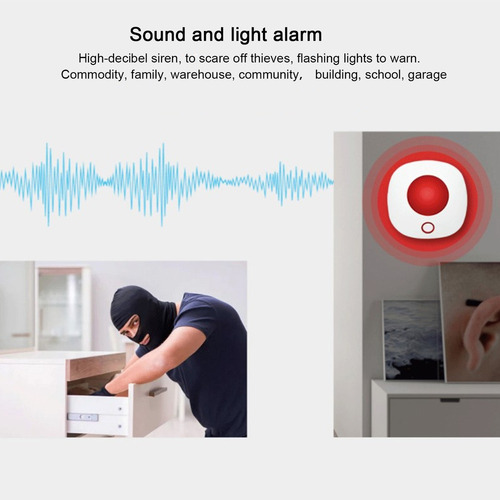 Sound and light alarm

High-decibel siren, to scare off thieves, flashing lights to warn.
Commodity, family, warehouse, community， building, school, garage